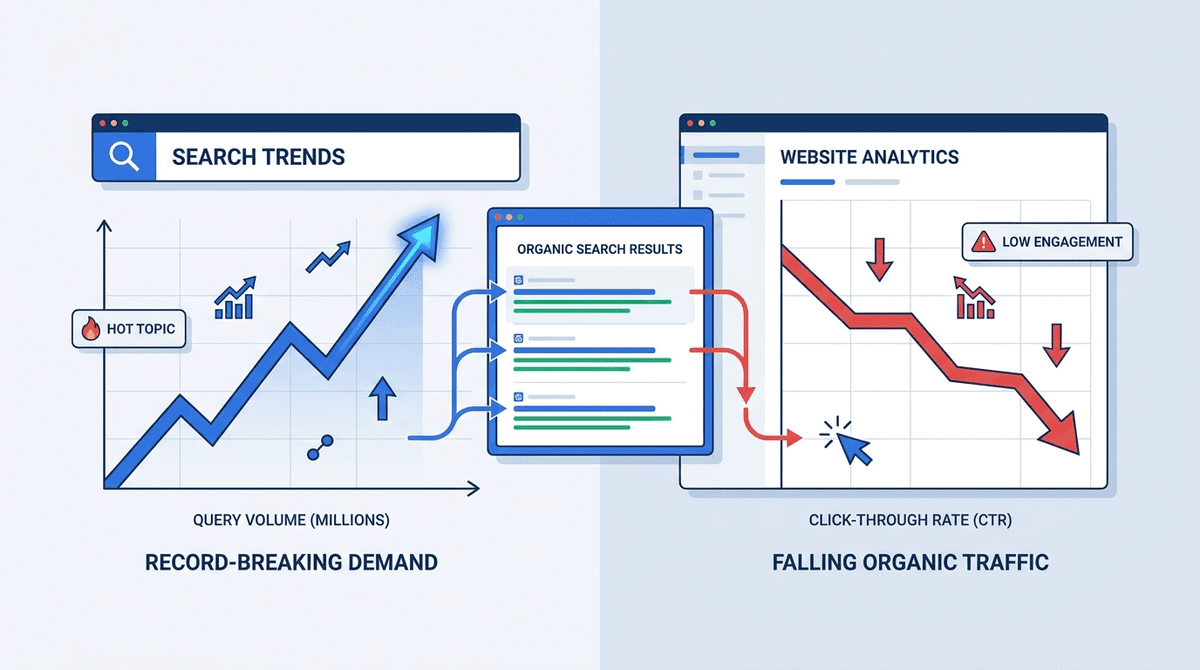 SEARCH TRENDS

HOT TOPIC

QUERY VOLUME (MILLIONS)

RECORD-BREAKING DEMAND

ORGANIC SEARCH RESULTS

WEBSITE ANALYTICS

LOW ENGAGEMENT

CLICK-THROUGH RATE (CTR)

FALLING ORGANIC TRAFFIC